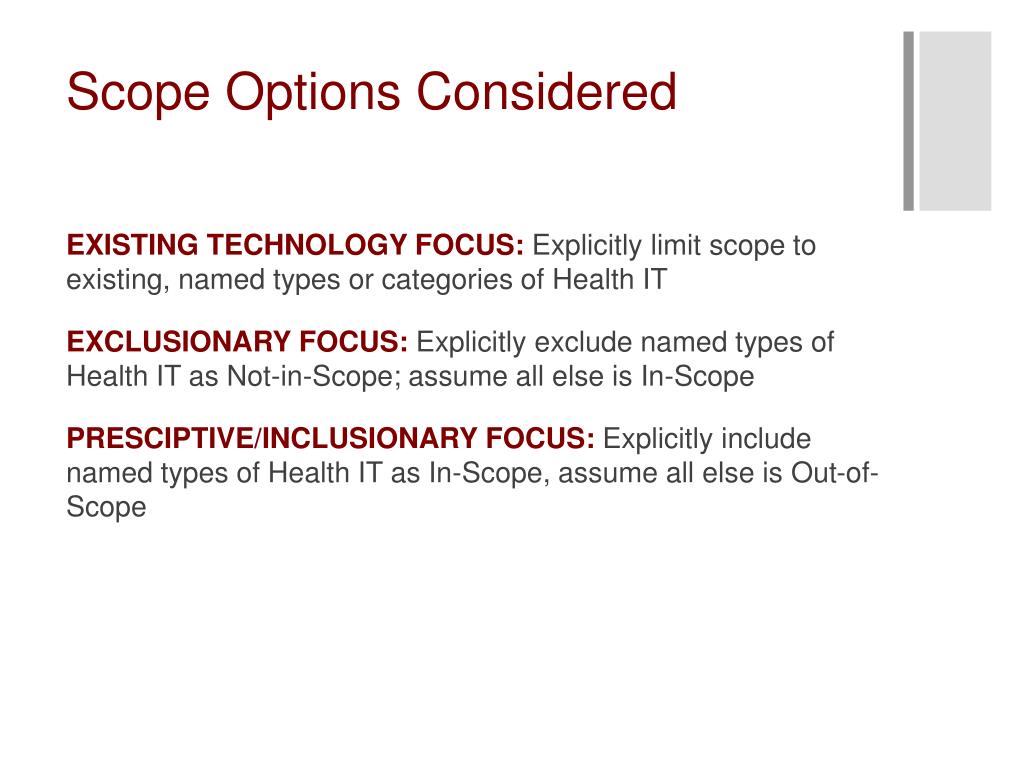 Scope Options Considered

EXISTING TECHNOLOGY FOCUS: Explicitly limit scope to existing, named types or categories of Health IT

EXCLUSIONARY FOCUS: Explicitly exclude named types of Health IT as Not-in-Scope; assume all else is In-Scope

PRESCIPTIVE/INCLUSIONARY FOCUS: Explicitly include named types of Health IT as In-Scope, assume all else is Out-of-Scope